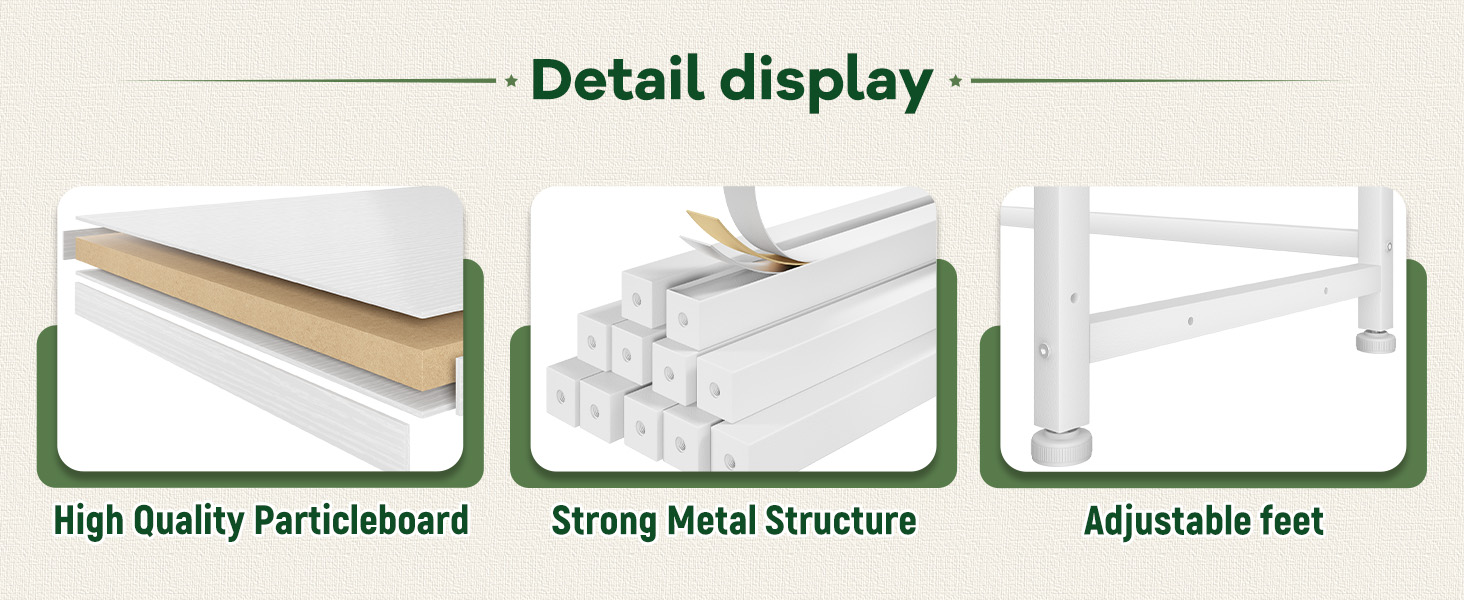 Detail display

High Quality Particleboard

Strong Metal Structure

Adjustable feet